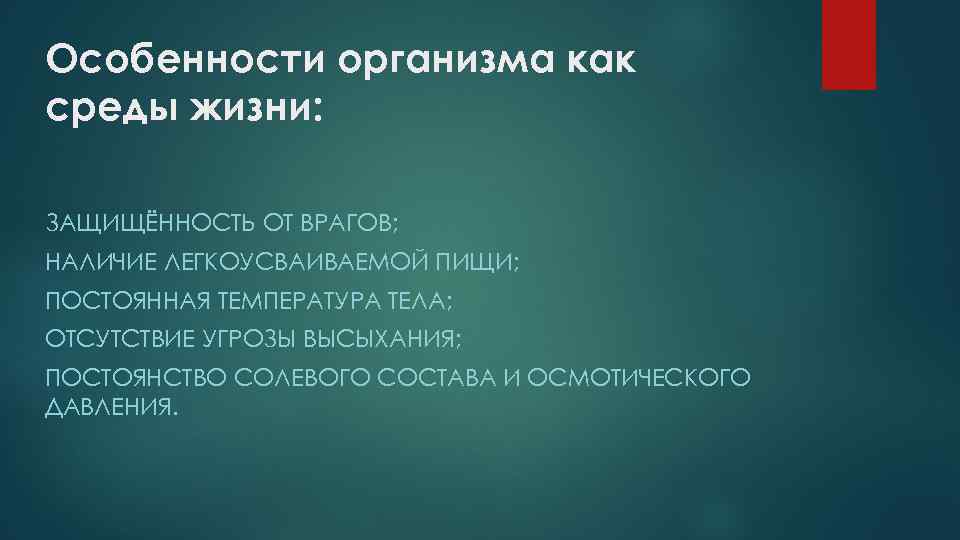 Особенности организма как среды жизни:

ЗАЩИЩЁННОСТЬ ОТ ВРАГОВ;
НАЛИЧИЕ ЛЕГКОУСВАИВАЕМОЙ ПИЩИ;
ПОСТОЯННАЯ ТЕМПЕРАТУРА ТЕЛА;
ОТСУТСТВИЕ УГРОЗЫ ВЫСЫХАНИЯ;
ПОСТОЯНСТВО СОЛЕВОГО СОСТАВА И ОСМОТИЧЕСКОГО ДАВЛЕНИЯ.